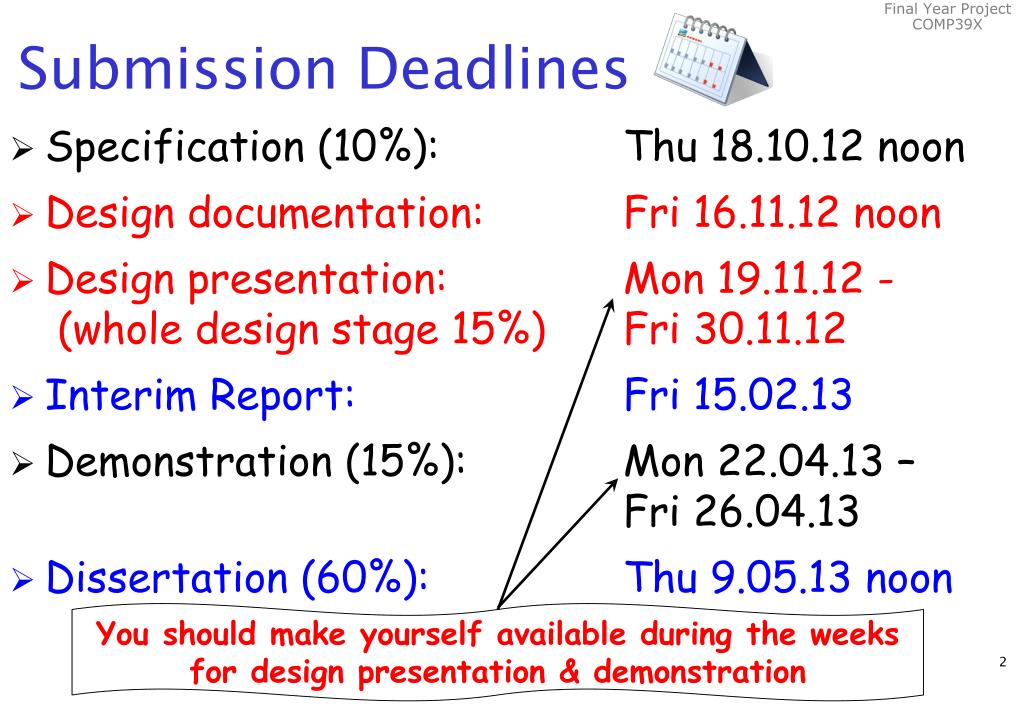 Final Year Project
COMP39X

Submission Deadlines

➢ Specification (10%): Thu 18.10.12 noon

➢ Design documentation: Fri 16.11.12 noon

➢ Design presentation: (whole design stage 15%) Mon 19.11.12 - Fri 30.11.12

➢ Interim Report: Fri 15.02.13

➢ Demonstration (15%): Mon 22.04.13 – Fri 26.04.13

➢ Dissertation (60%): Thu 9.05.13 noon

You should make yourself available during the weeks for design presentation & demonstration

2